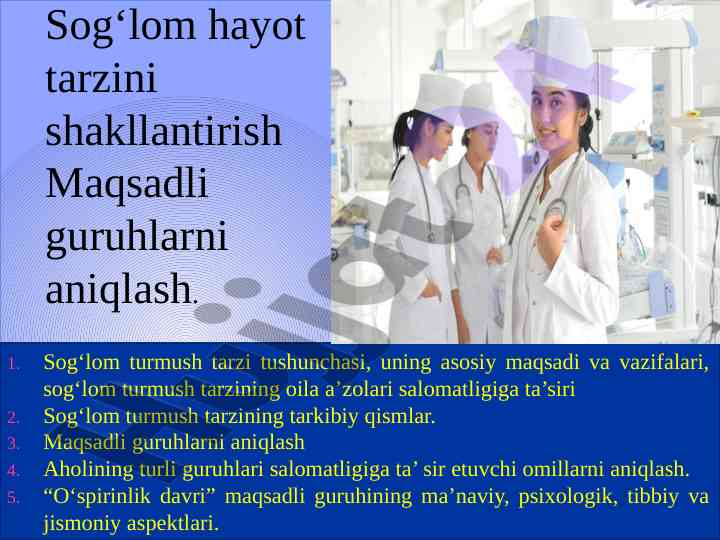 Sog‘lom hayot tarzini shakllantirish Maqsadli guruhlarni aniqlash.

1. Sog‘lom turmush tarzi tushunchasi, uning asosiy maqsadi va vazifalari, sog‘lom turmush tarzining oila a’zolari salomatligiga ta’siri
2. Sog‘lom turmush tarzining tarkibiy qismlar.
3. Maqsadli guruhlarni aniqlash
4. Aholining turli guruhlari salomatligiga ta’ sir etuvchi omillarni aniqlash.
5. “O‘spirinlik davri” maqsadli guruhining ma’naviy, psixologik, tibbiy va jismoniy aspektlari.